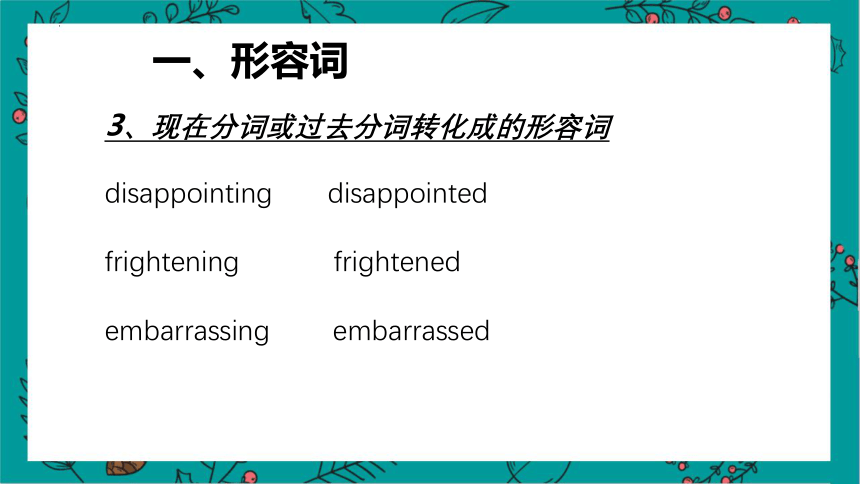 一、形容词

3、现在分词或过去分词转化成的形容词

disappointing disappointed

frightening frightened

embarrassing embarrassed